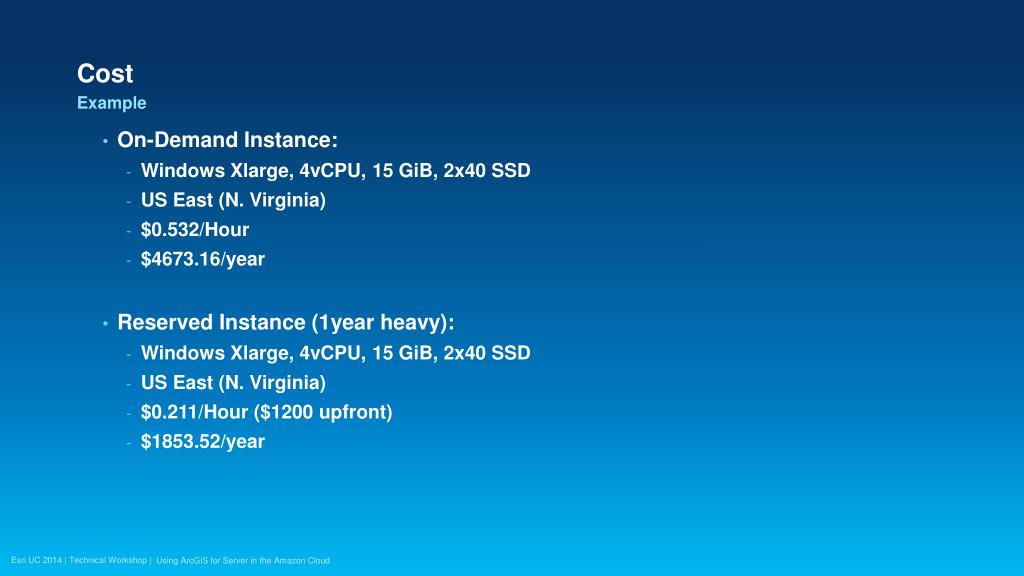 Cost
Example

• On-Demand Instance:
- Windows Xlarge, 4vCPU, 15 GiB, 2x40 SSD
- US East (N. Virginia)
- \$0.532/Hour
- \$4673.16/year

• Reserved Instance (1year heavy):
- Windows Xlarge, 4vCPU, 15 GiB, 2x40 SSD
- US East (N. Virginia)
- \$0.211/Hour (\$1200 upfront)
- \$1853.52/year

Esri UC 2014 | Technical Workshop | Using ArcGIS for Server in the Amazon Cloud